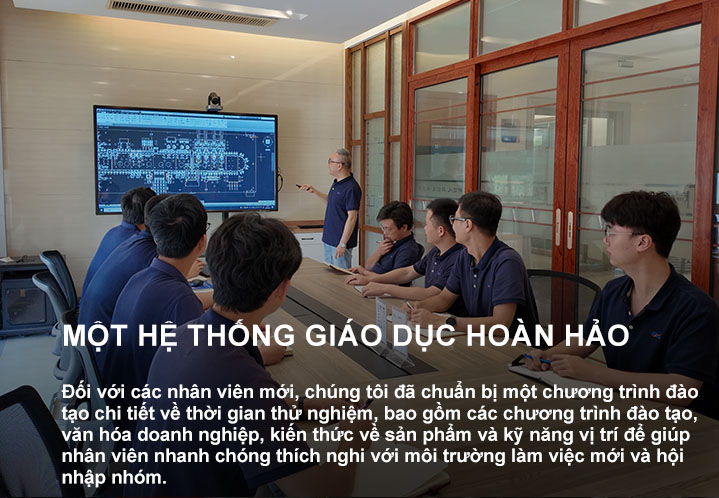 MỘT HỆ THỐNG GIÁO DỤC HOÀN HẢO

Đối với các nhân viên mới, chúng tôi đã chuẩn bị một chương trình đào tạo chi tiết về thời gian thử nghiệm, bao gồm các chương trình đào tạo, văn hóa doanh nghiệp, kiến thức về sản phẩm và kỹ năng vị trí để giúp nhân viên nhanh chóng thích nghi với môi trường làm việc mới và hội nhập nhóm.